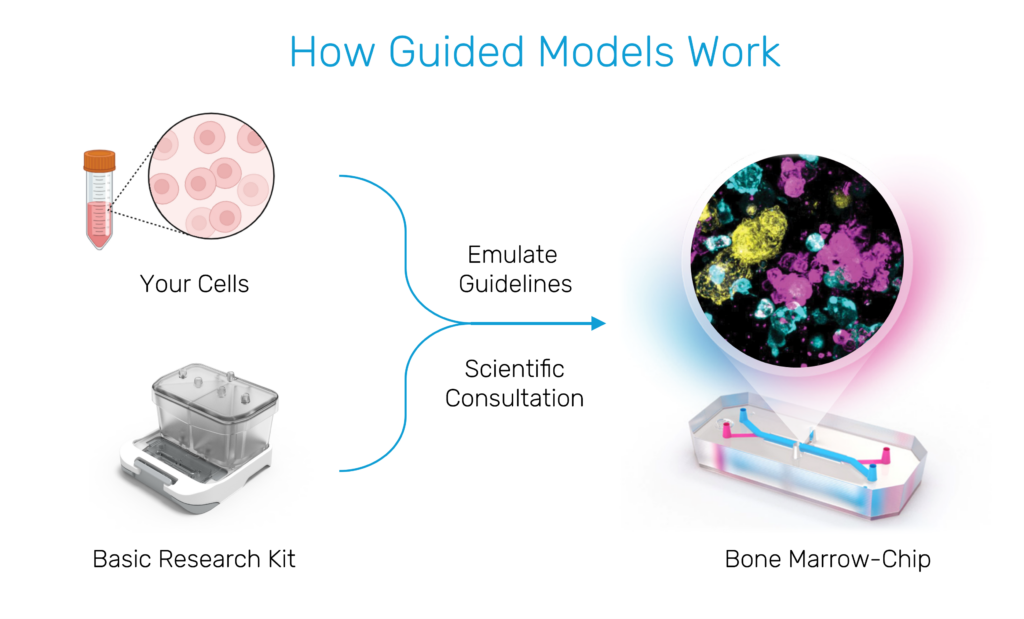 How Guided Models Work

Your Cells

Basic Research Kit

Emulate Guidelines

Scientific Consultation

Bone Marrow-Chip